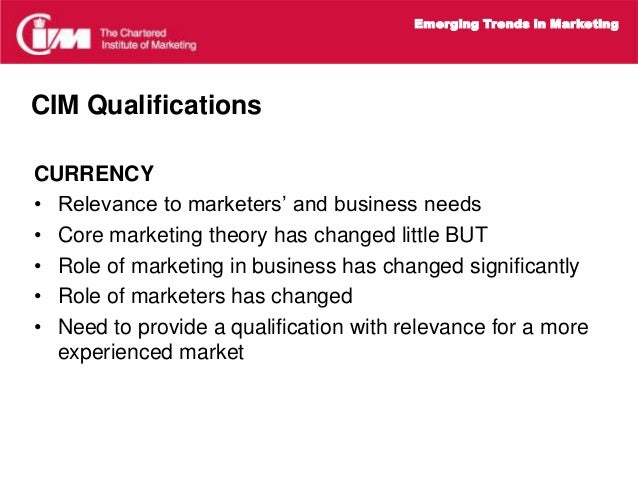 CIM The Chartered Institute of Marketing

Emerging Trends in Marketing

CIM Qualifications

CURRENCY
• Relevance to marketers' and business needs
• Core marketing theory has changed little BUT
• Role of marketing in business has changed significantly
• Role of marketers has changed
• Need to provide a qualification with relevance for a more experienced market